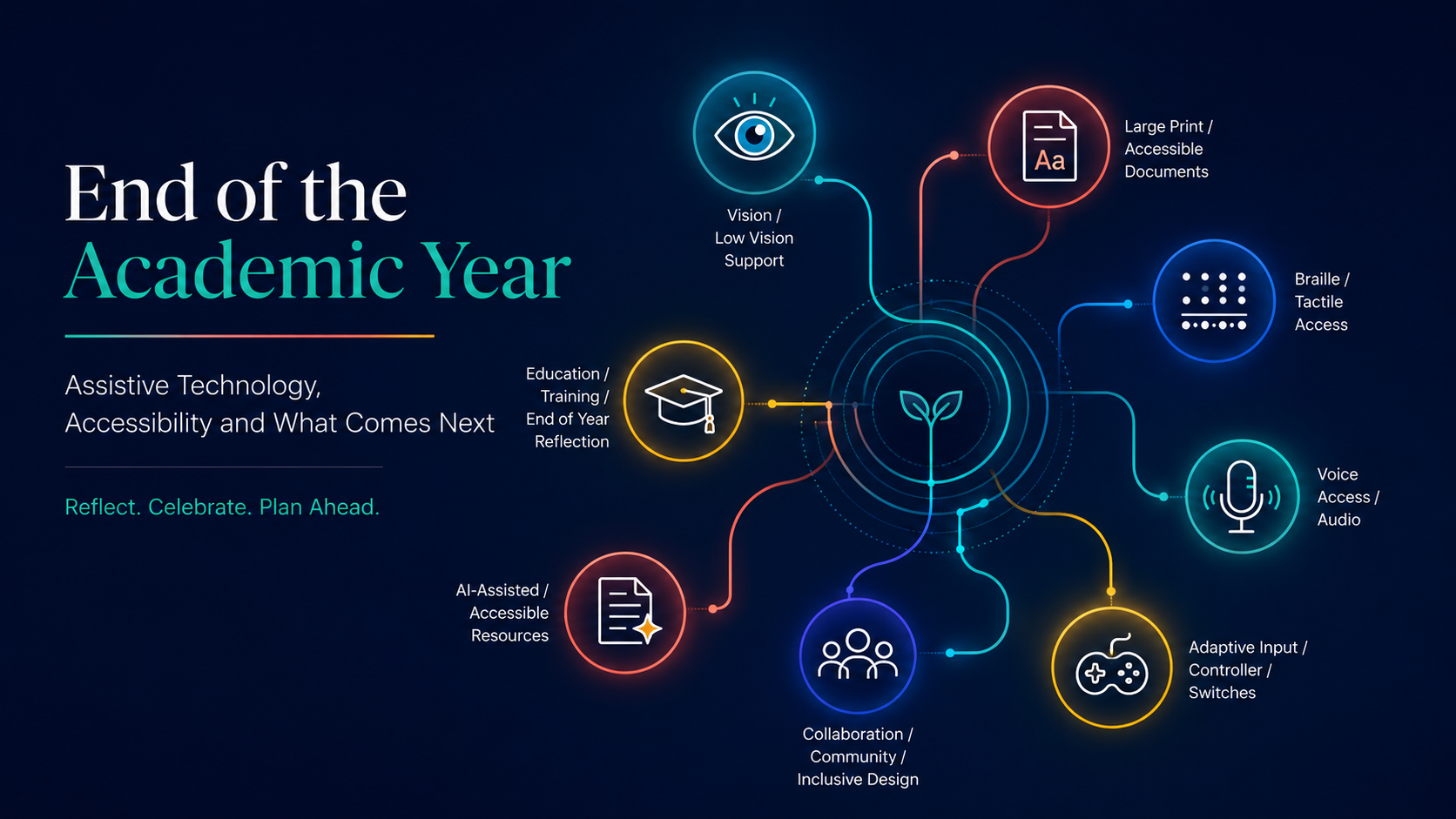 End of the
Academic Year

Assistive Technology, Accessibility and What Comes Next

Reflect. Celebrate. Plan Ahead.

Vision / Low Vision Support

Aa

Large Print / Accessible Documents

Braille / Tactile Access

Education / Training / End of Year Reflection

Voice Access / Audio

AI-Assisted / Accessible Resources

Collaboration / Community / Inclusive Design

Adaptive Input / Controller / Switches